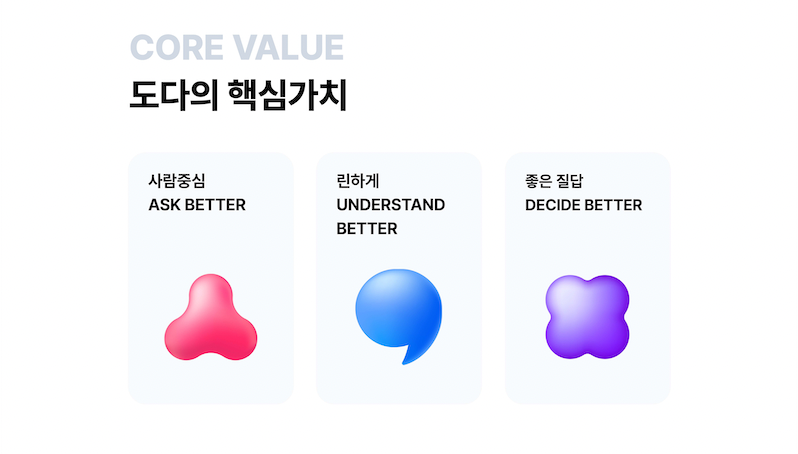 CORE VALUE
도다의 핵심가치

사람중심
ASK BETTER

린하게
UNDERSTAND BETTER

좋은 질답
DECIDE BETTER